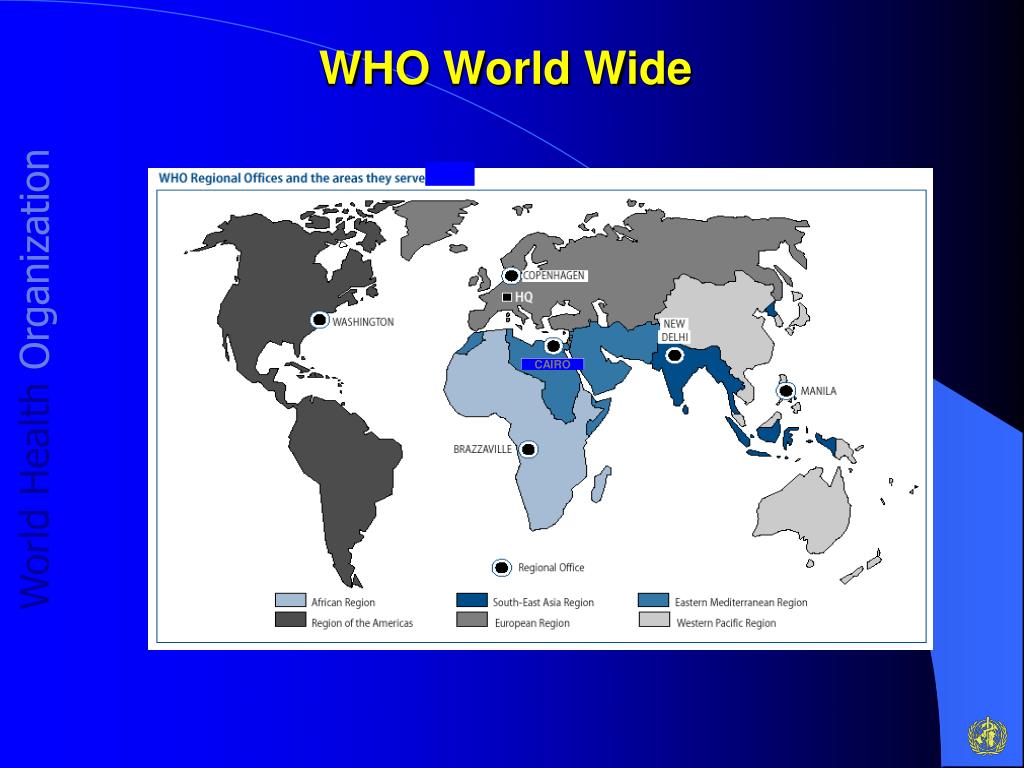 WHO World Wide

World Health Organization

WHO Regional Offices and the areas they serve

COPENHAGEN
HQ
WASHINGTON
NEW DELHI
CAIRO
MANILA
BRAZZAVILLE

Regional Office

African Region
Region of the Americas
South-East Asia Region
European Region
Eastern Mediterranean Region
Western Pacific Region